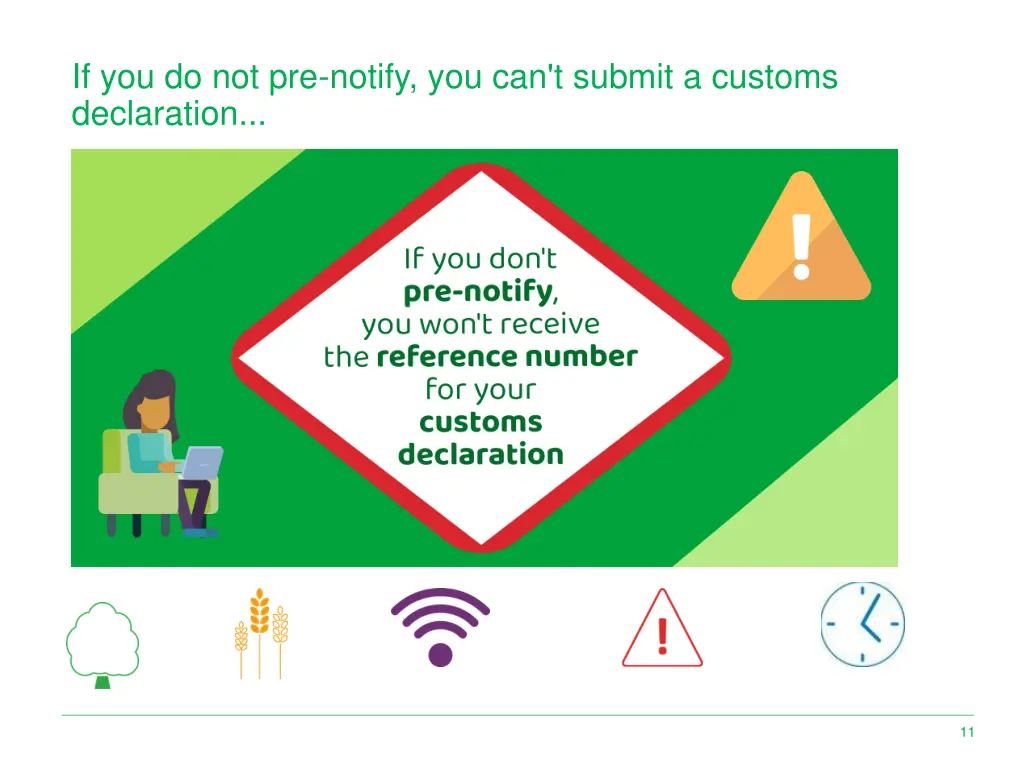 If you do not pre-notify, you can't submit a customs declaration...

If you don't pre-notify, you won't receive the reference number for your customs declaration

11